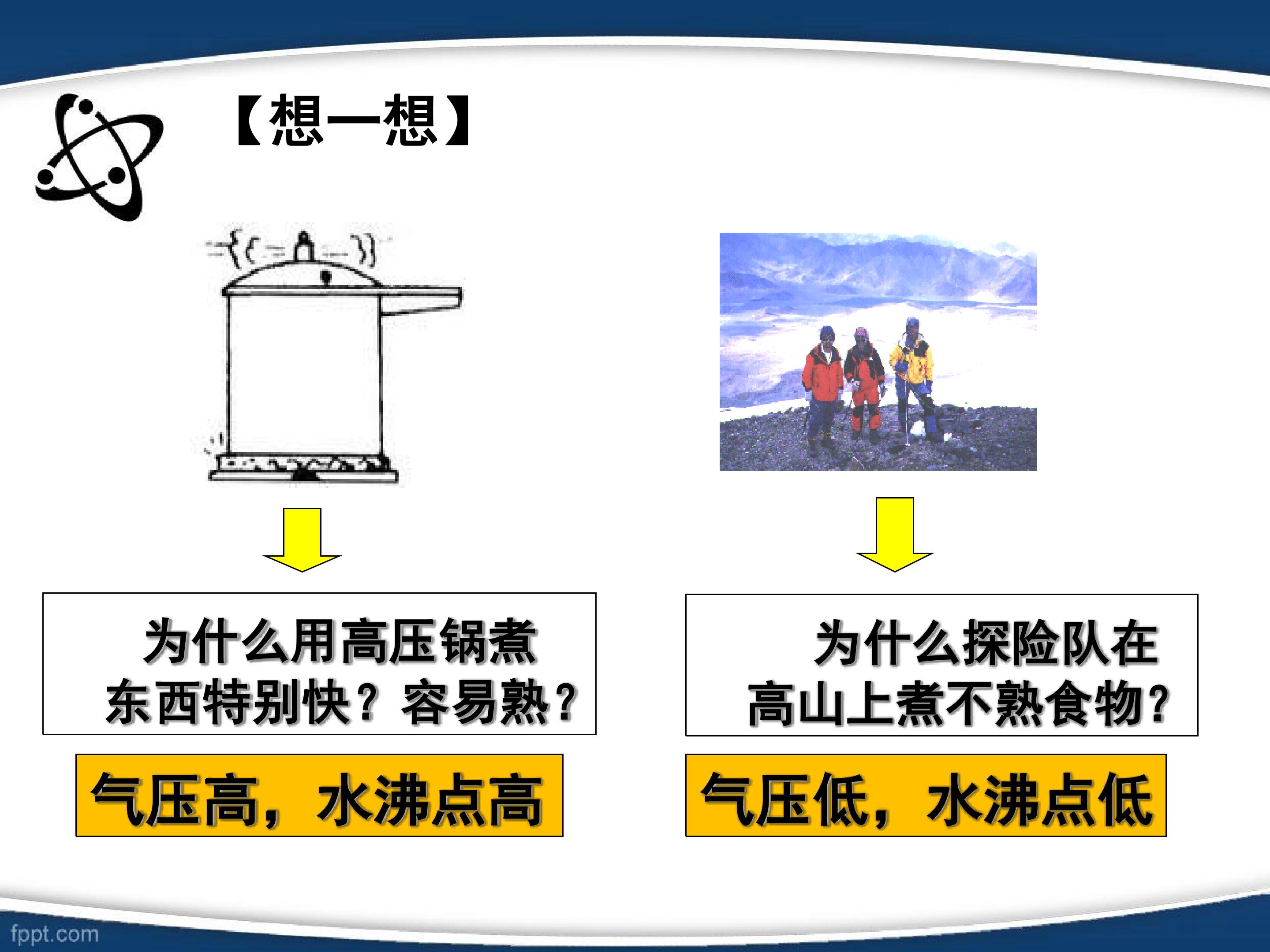 【想一想】

为什么用高压锅煮东西特别快？容易熟？

气压高，水沸点高

为什么探险队在高山上煮不熟食物？

气压低，水沸点低

fppt.com